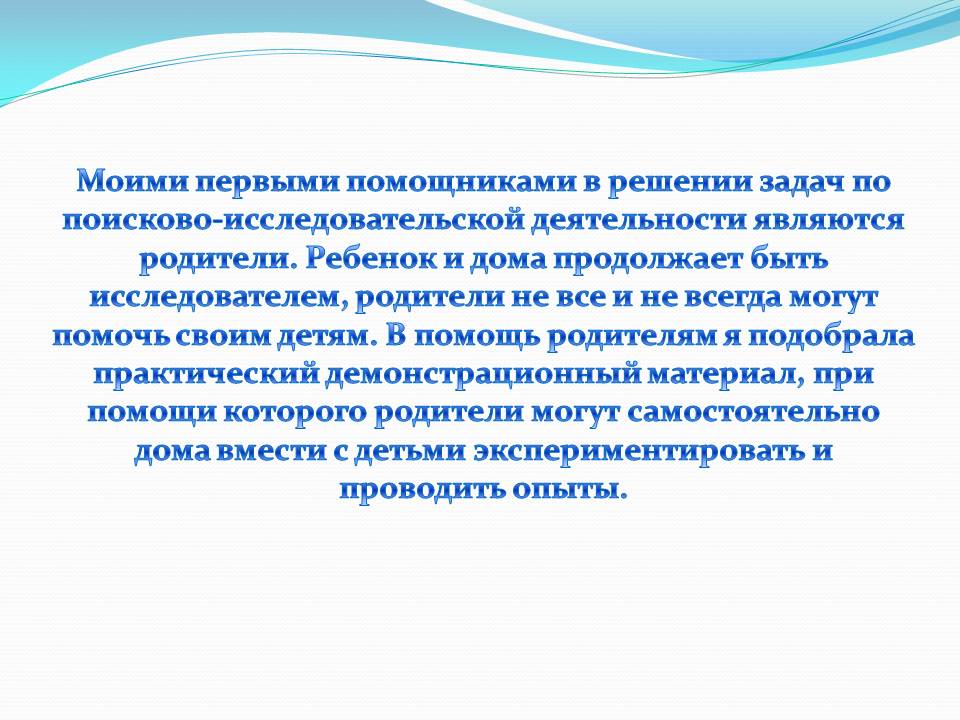 Моими первыми помощниками в решении задач по поисково-исследовательской деятельности являются родители. Ребенок и дома продолжает быть исследователем, родители не все и не всегда могут помочь своим детям. В помощь родителям я подобрала практический демонстрационный материал, при помощи которого родители могут самостоятельно дома вмести с детьми экспериментировать и проводить опыты.